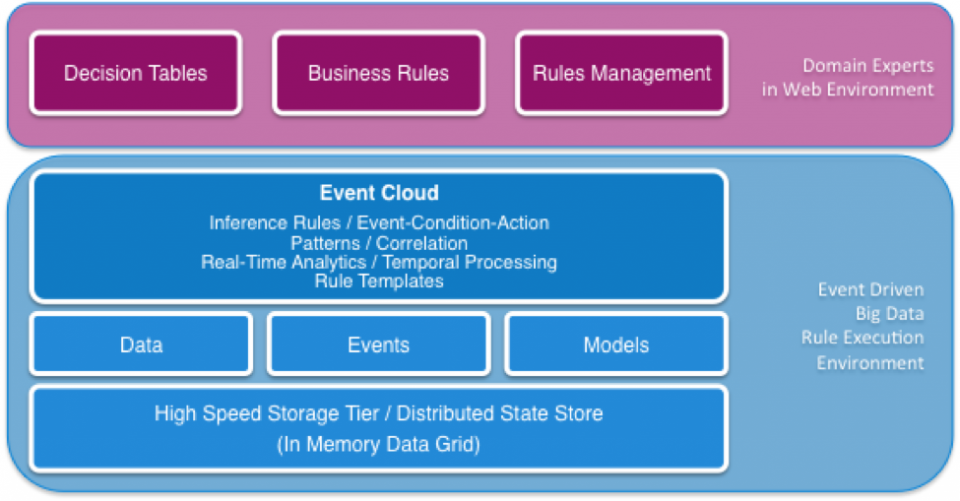 Decision Tables

Business Rules

Rules Management

Domain Experts in Web Environment

Event Cloud

Inference Rules / Event-Condition-Action
Patterns / Correlation
Real-Time Analytics / Temporal Processing
Rule Templates

Data

Events

Models

High Speed Storage Tier / Distributed State Store
(In Memory Data Grid)

Event Driven
Big Data
Rule Execution
Environment